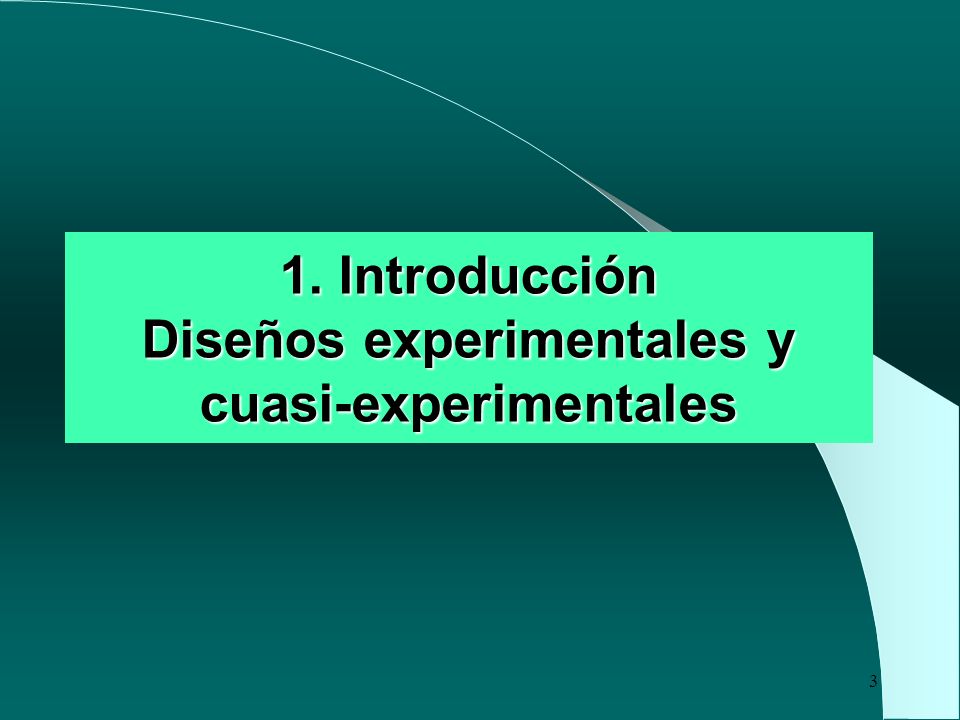 1. Introducción
Diseños experimentales y cuasi-experimentales

3